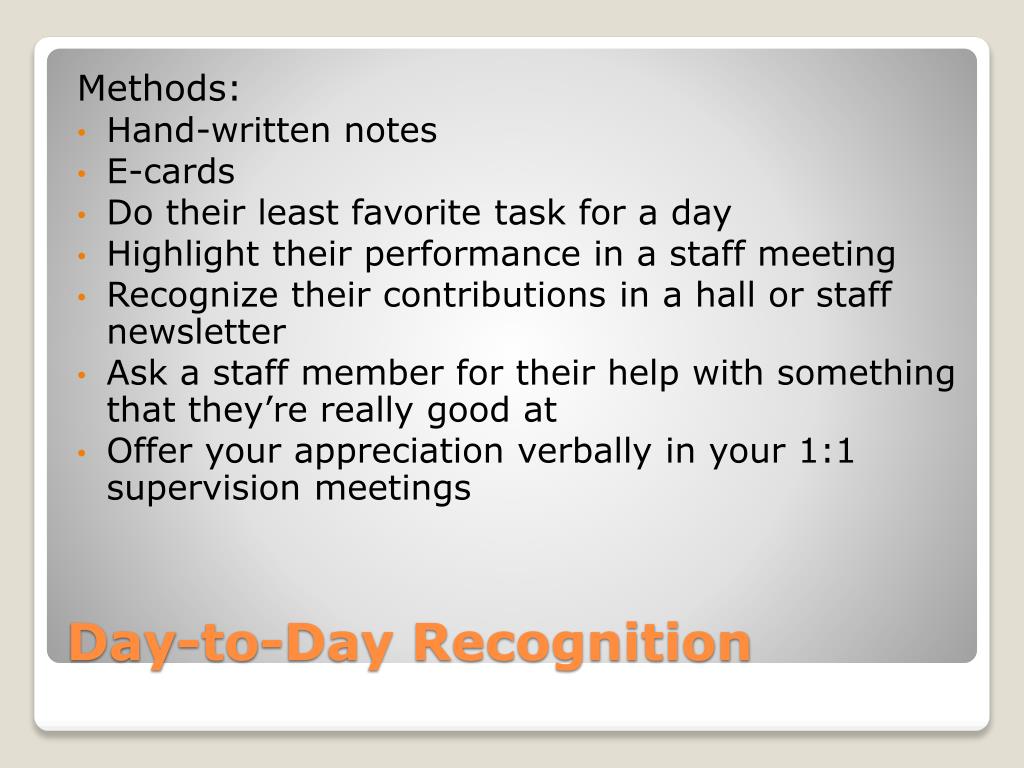 Methods:
• Hand-written notes
• E-cards
• Do their least favorite task for a day
• Highlight their performance in a staff meeting
• Recognize their contributions in a hall or staff newsletter
• Ask a staff member for their help with something that they’re really good at
• Offer your appreciation verbally in your 1:1 supervision meetings

Day-to-Day Recognition